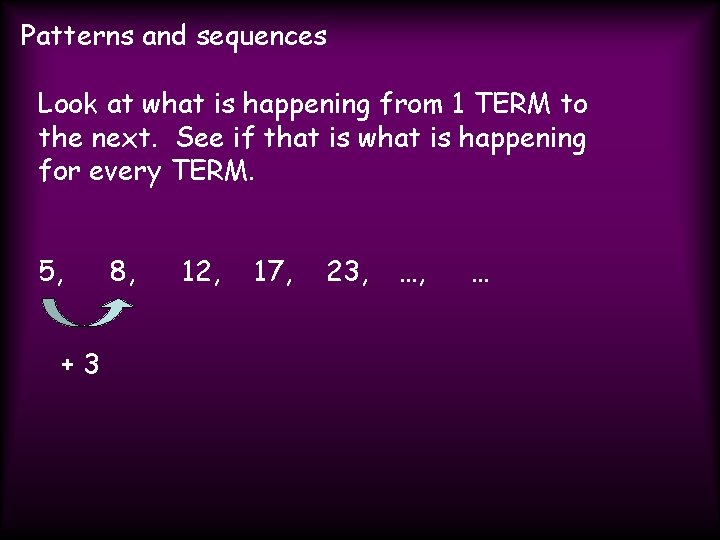 Patterns and sequences

Look at what is happening from 1 TERM to the next. See if that is what is happening for every TERM.

5, 8, 12, 17, 23, …, …

+ 3